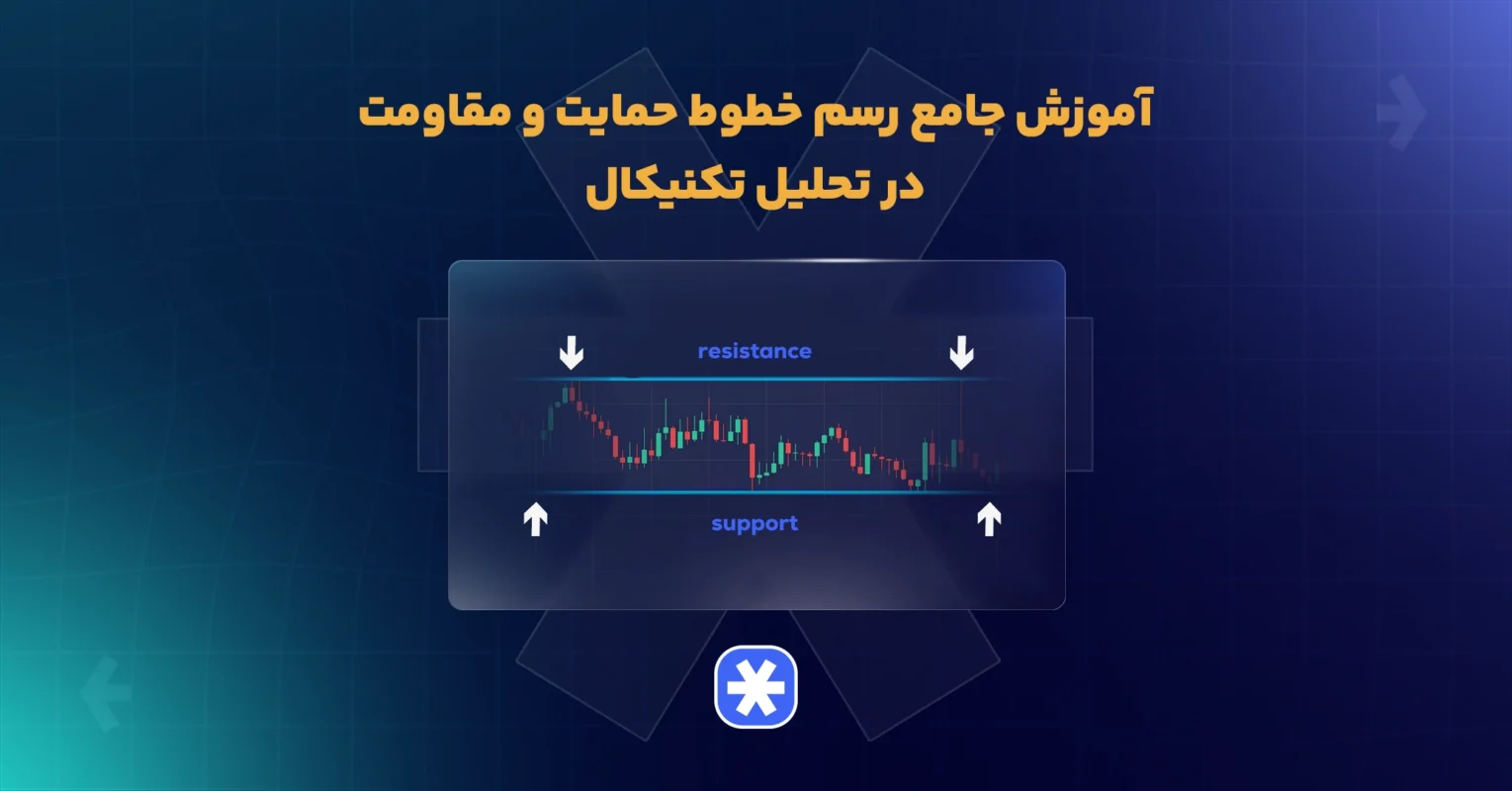 آموزش جامع رسم خطوط حمایت و مقاومت
در تحلیل تکنیکال

resistance

support